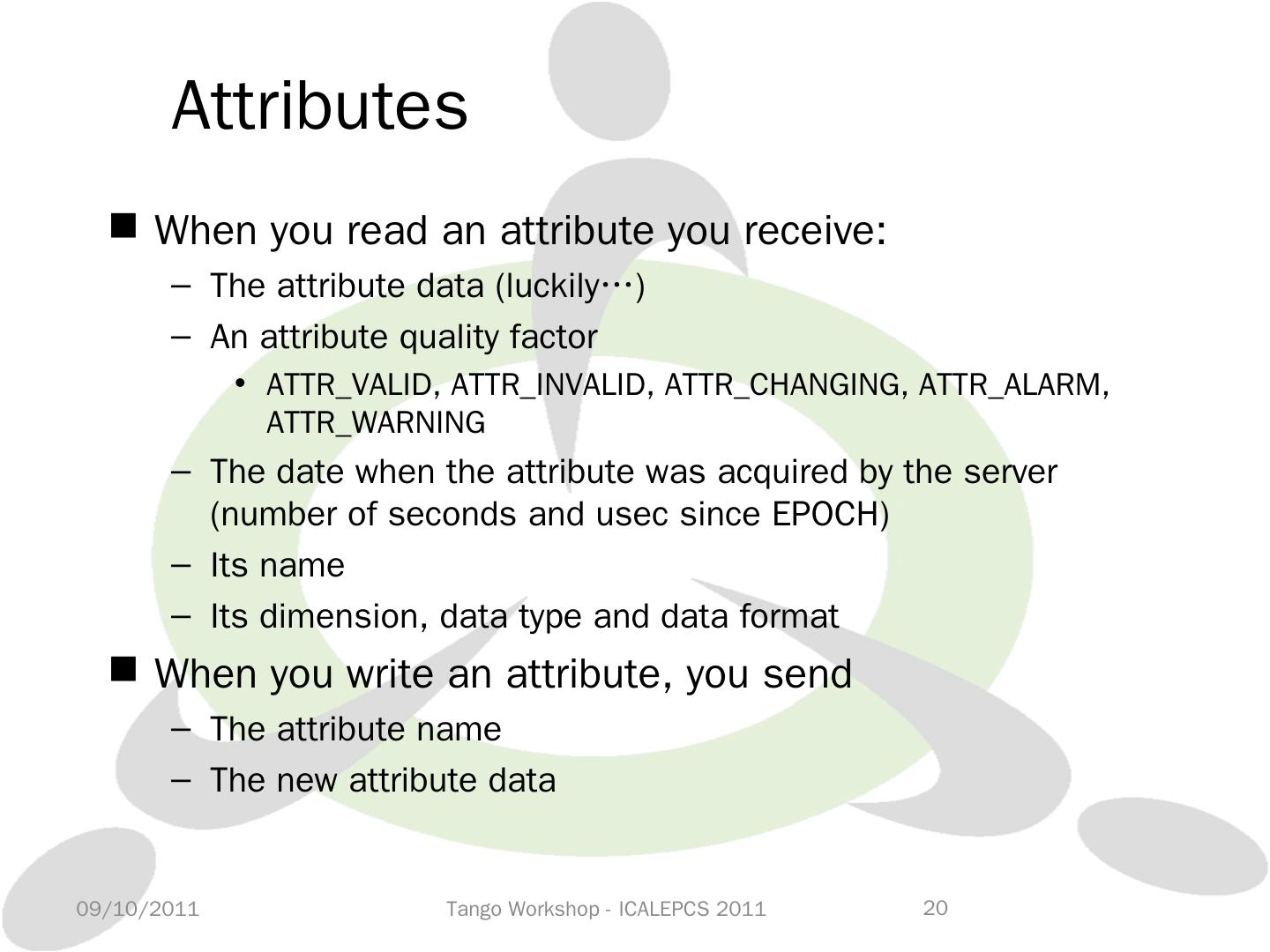 Attributes

■ When you read an attribute you receive:

– The attribute data (luckily…)

– An attribute quality factor

• ATTR_VALID, ATTR_INVALID, ATTR_CHANGING, ATTR_ALARM, ATTR_WARNING

– The date when the attribute was acquired by the server (number of seconds and usec since EPOCH)

– Its name

– Its dimension, data type and data format

■ When you write an attribute, you send

– The attribute name

– The new attribute data

09/10/2011

Tango Workshop - ICALEPCS 2011

20